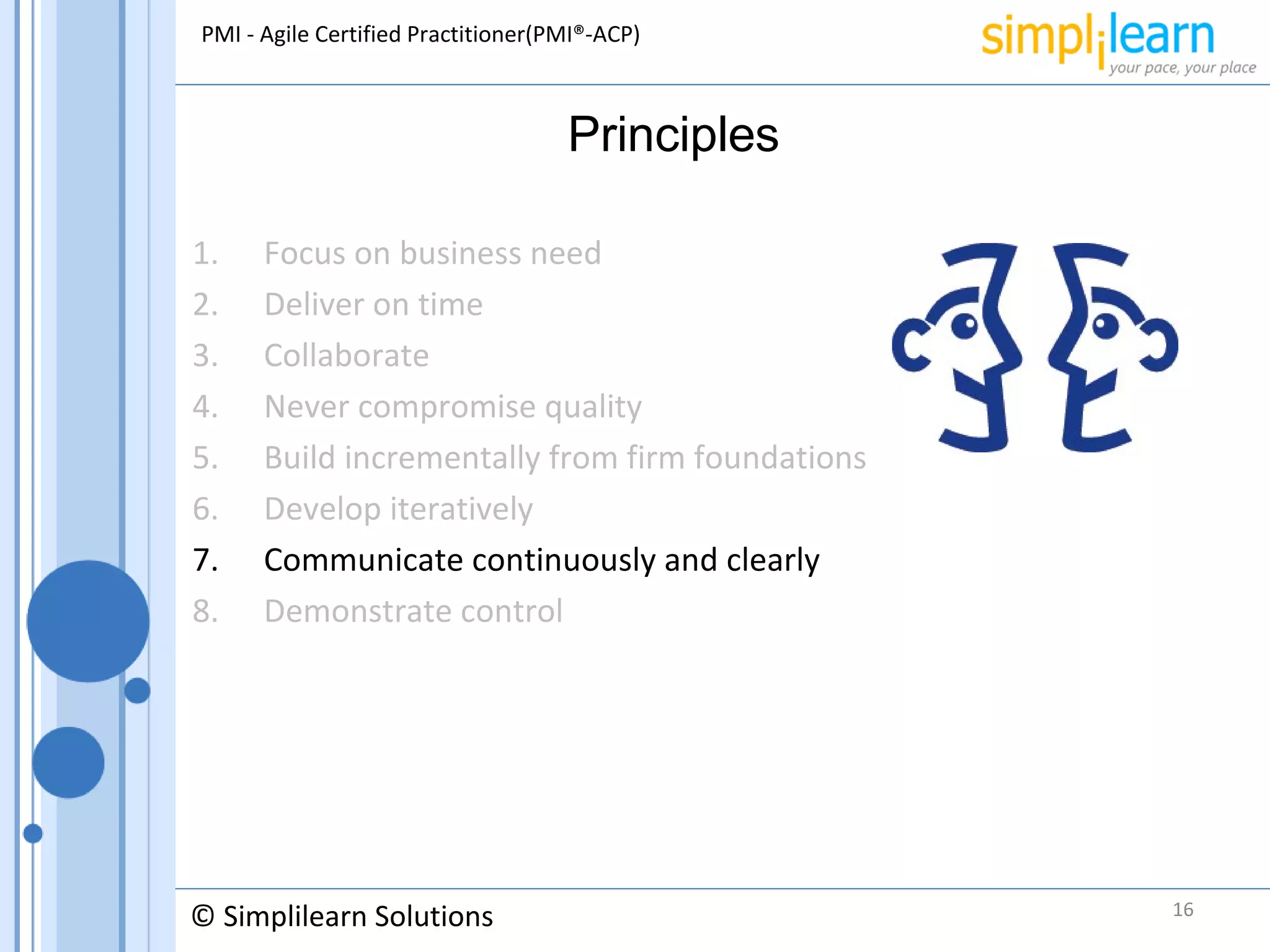 PMI - Agile Certified Practitioner(PMI®-ACP)

simplilearn
your pace, your place

Principles

1. Focus on business need
2. Deliver on time
3. Collaborate
4. Never compromise quality
5. Build incrementally from firm foundations
6. Develop iteratively
7. Communicate continuously and clearly
8. Demonstrate control

© Simplilearn Solutions

16